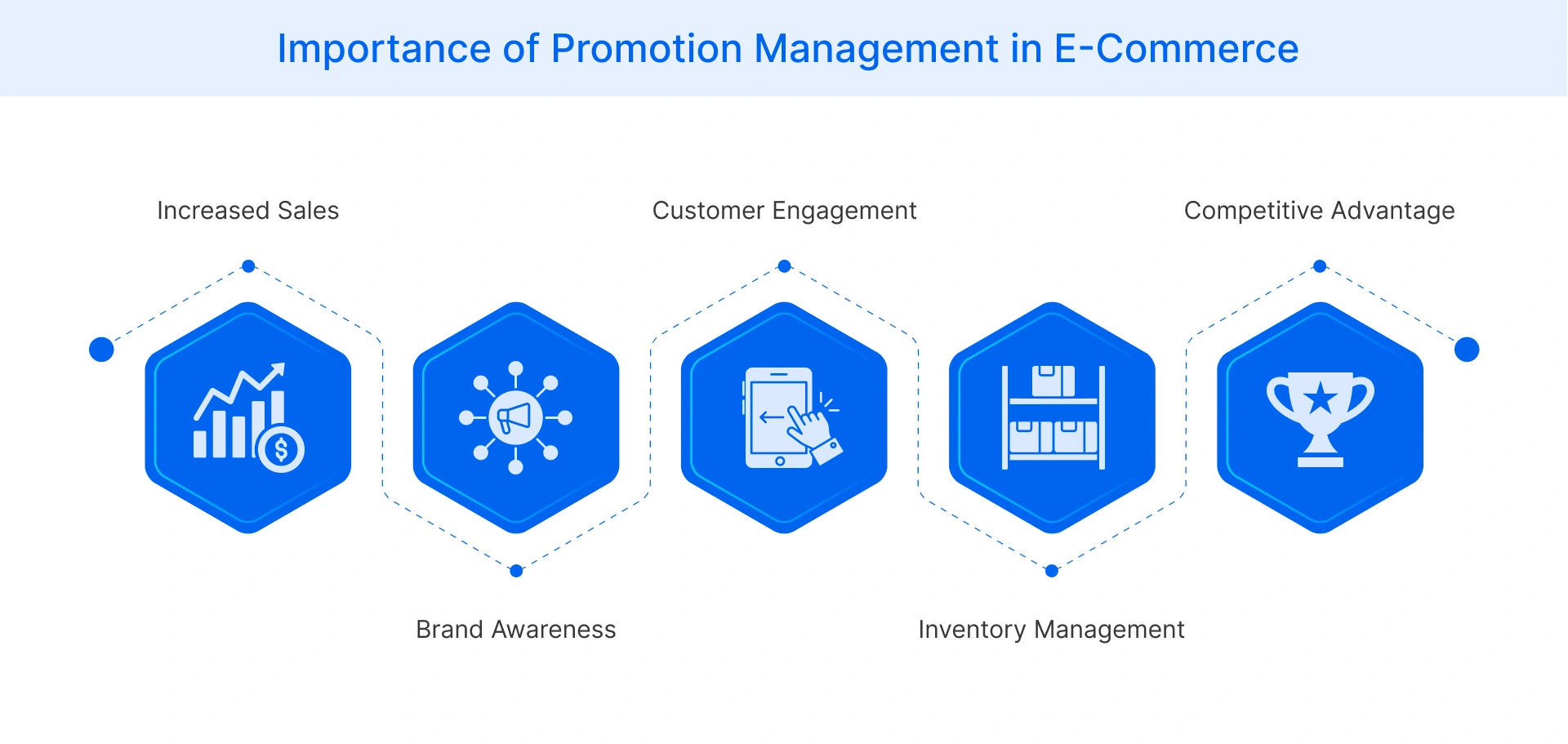 Importance of Promotion Management in E-Commerce

Increased Sales

Customer Engagement

Competitive Advantage

Brand Awareness

Inventory Management